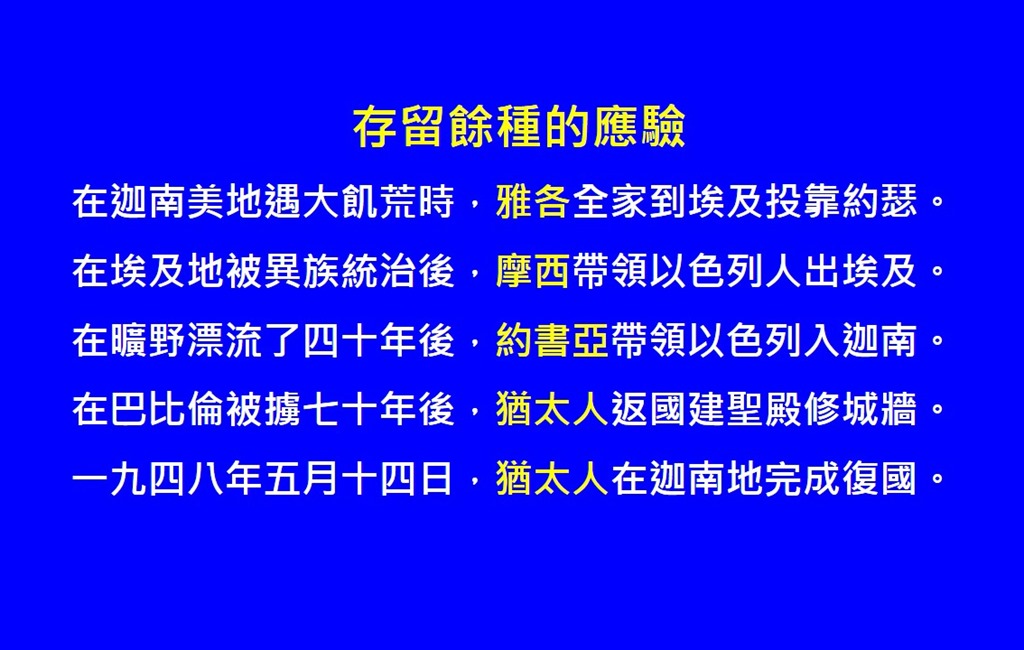 存留餘種的應驗

在迦南美地遇大飢荒時，雅各全家到埃及投靠約瑟。

在埃及地被異族統治後，摩西帶領以色列人出埃及。

在曠野漂流了四十年後，約書亞帶領以色列入迦南。

在巴比倫被擄七十年後，猶太人返國建聖殿修城牆。

一九四八年五月十四日，猶太人在迦南地完成復國。